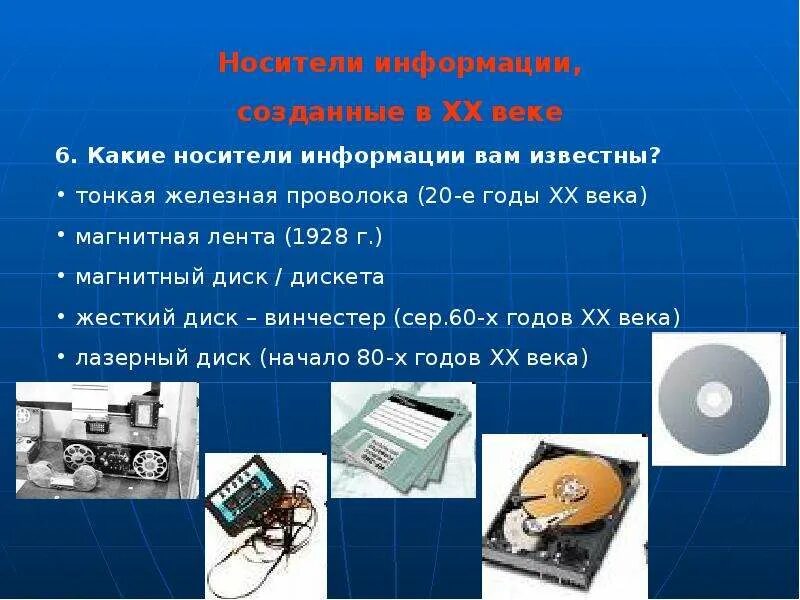 Носители информации, созданные в XX веке

6. Какие носители информации вам известны?

• тонкая железная проволока (20-е годы XX века)

• магнитная лента (1928 г.)

• магнитный диск / дискета

• жесткий диск – винчестер (сер.60-х годов XX века)

• лазерный диск (начало 80-х годов XX века)